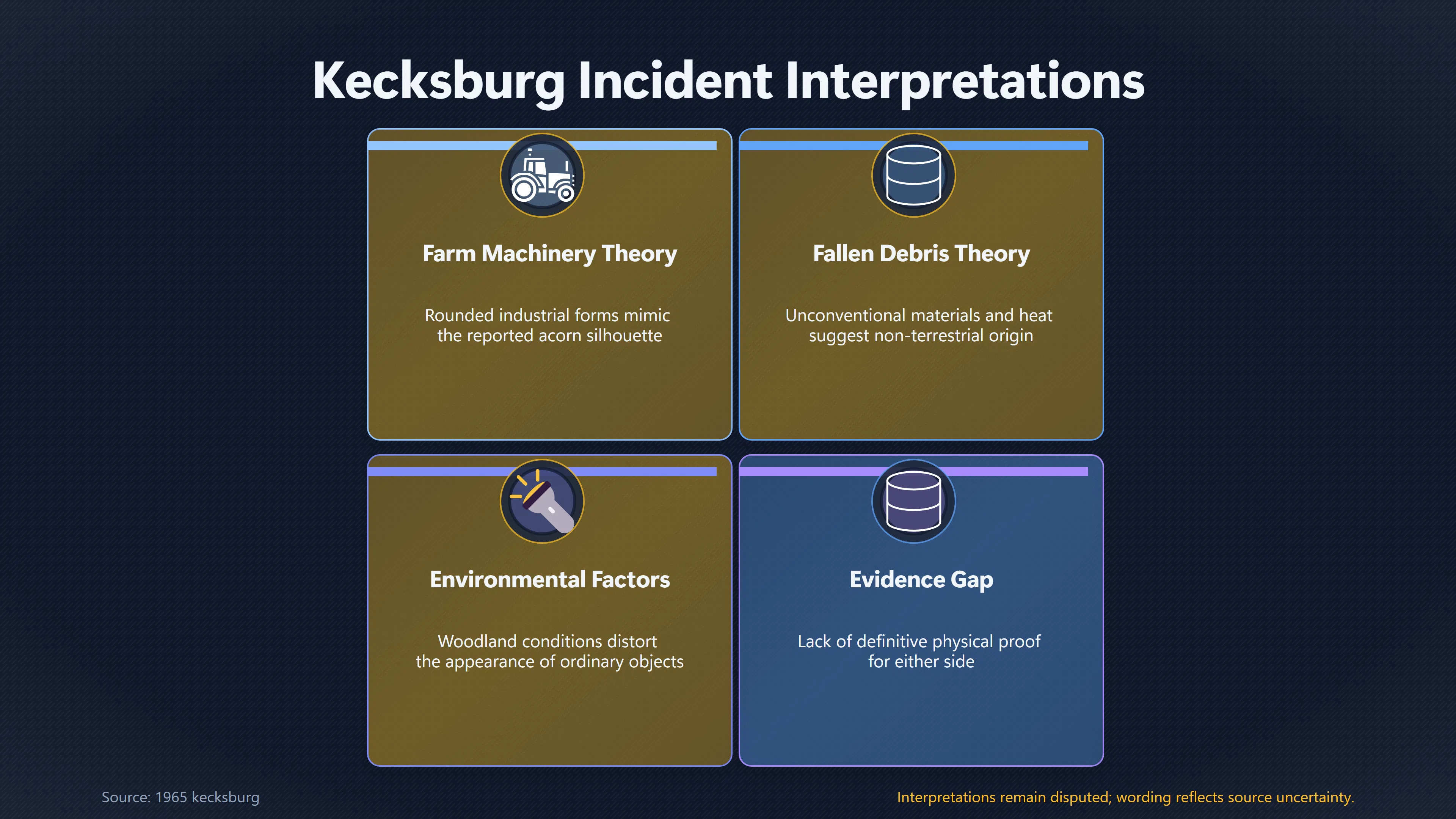 Kecksburg Incident Interpretations

Farm Machinery Theory

Rounded industrial forms mimic the reported acorn silhouette

Fallen Debris Theory

Unconventional materials and heat suggest non-terrestrial origin

Environmental Factors

Woodland conditions distort the appearance of ordinary objects

Evidence Gap

Lack of definitive physical proof for either side

Source: 1965 kecksburg

Interpretations remain disputed; wording reflects source uncertainty.